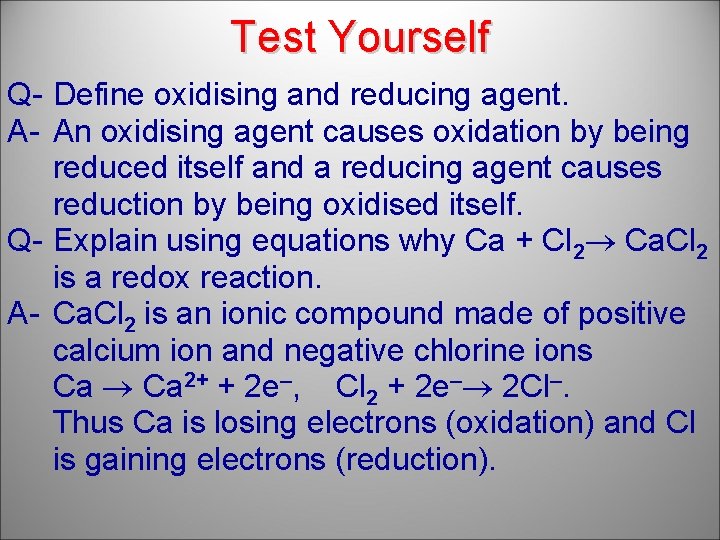 Test Yourself

Q- Define oxidising and reducing agent.

A- An oxidising agent causes oxidation by being reduced itself and a reducing agent causes reduction by being oxidised itself.

Q- Explain using equations why $Ca + Cl_2 \rightarrow CaCl_2$ is a redox reaction.

A- $CaCl_2$ is an ionic compound made of positive calcium ion and negative chlorine ions
$Ca \rightarrow Ca^{2+} + 2e^-$, $Cl_2 + 2e^- \rightarrow 2Cl^-$.
Thus Ca is losing electrons (oxidation) and Cl is gaining electrons (reduction).